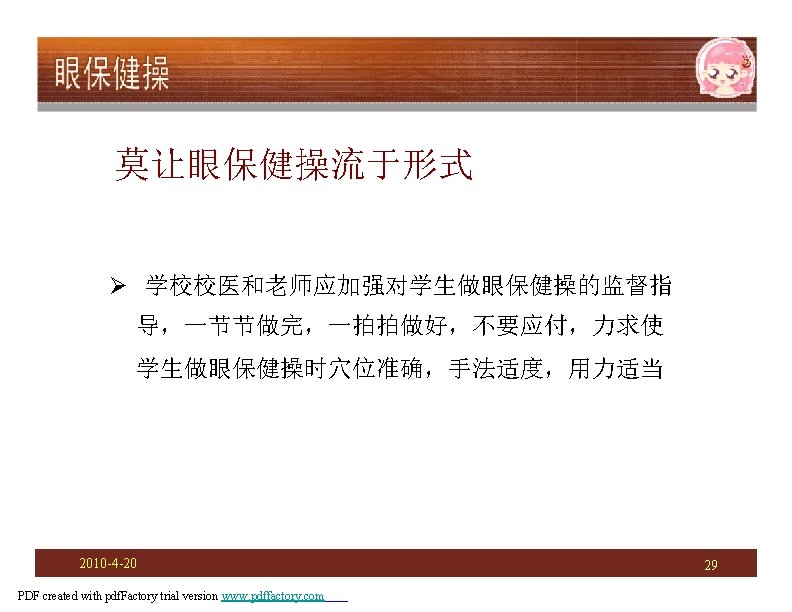 眼保健操

莫让眼保健操流于形式

➢ 学校校医和老师应加强对学生做眼保健操的监督指导，一节节做完，一拍拍做好，不要应付，力求使学生做眼保健操时穴位准确，手法适度，用力适当

2010-4-20

29

PDF created with pdfFactory trial version www.pdffactory.com